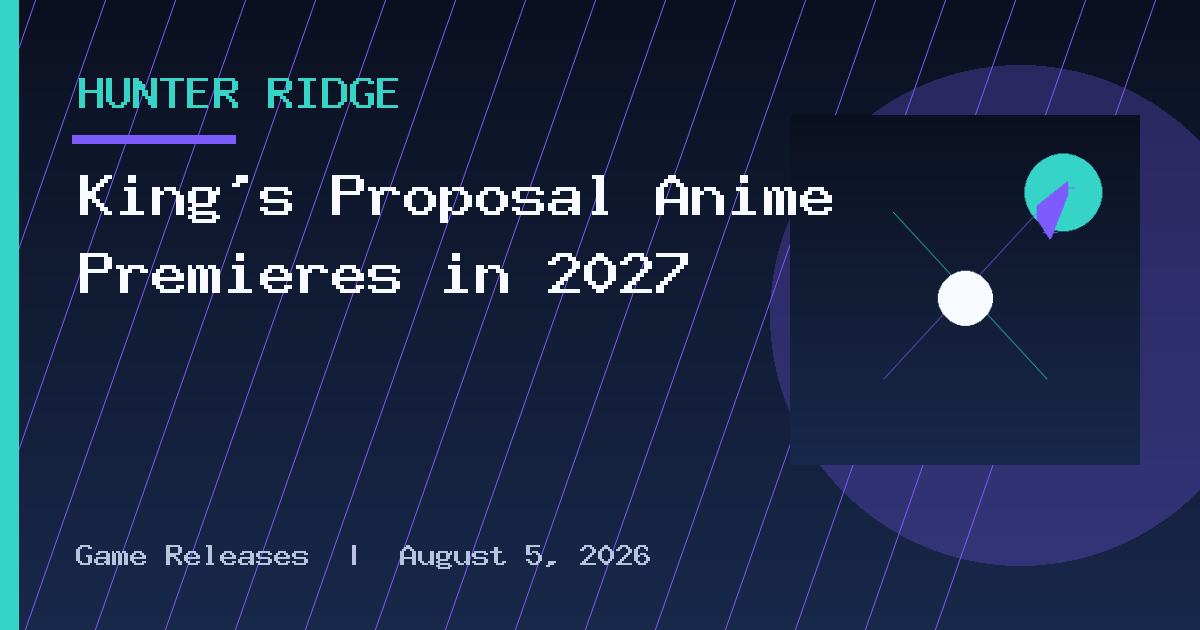 HUNTER RIDGE

King's Proposal Anime Premieres in 2027

Game Releases | August 5, 2026